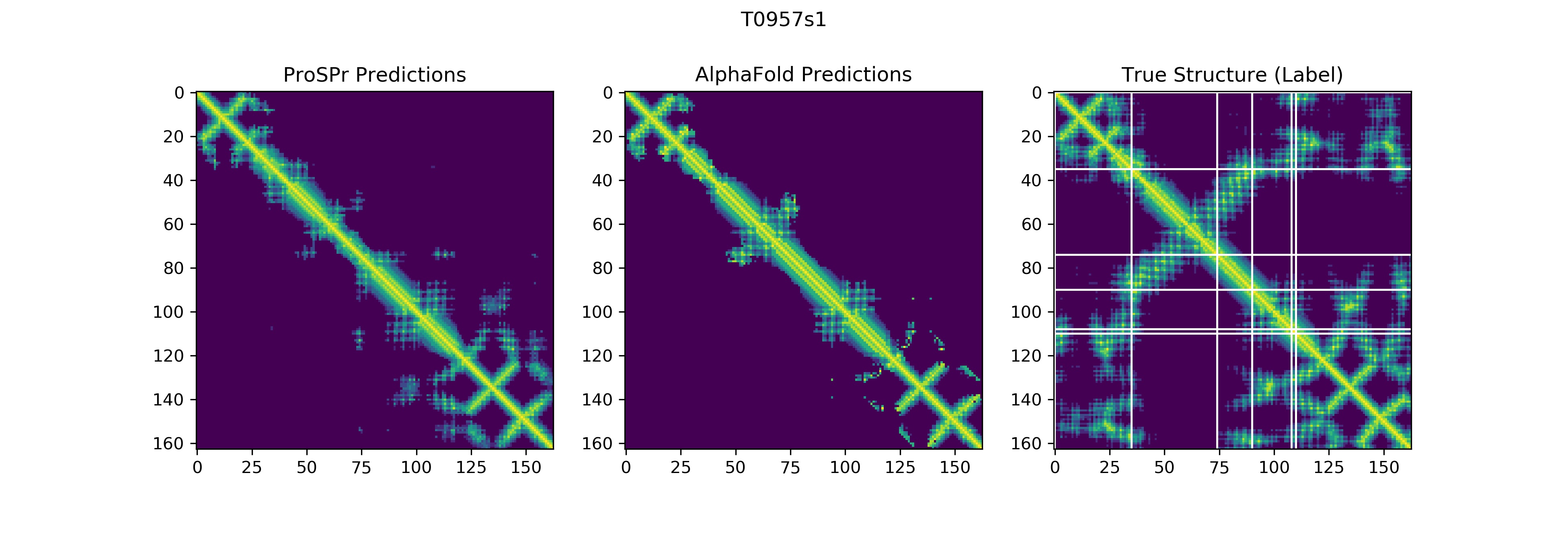 T0957s1

ProSPr Predictions

0
20
40
60
80
100
120
140
160

0 25 50 75 100 125 150

AlphaFold Predictions

0
20
40
60
80
100
120
140
160

0 25 50 75 100 125 150

True Structure (Label)

0
20
40
60
80
100
120
140
160

0 25 50 75 100 125 150